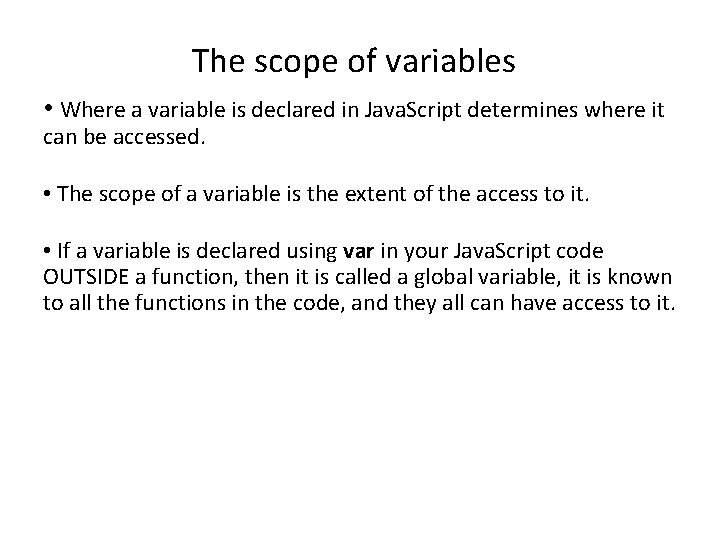 The scope of variables

• Where a variable is declared in JavaScript determines where it can be accessed.

• The scope of a variable is the extent of the access to it.

• If a variable is declared using var in your JavaScript code OUTSIDE a function, then it is called a global variable, it is known to all the functions in the code, and they all can have access to it.